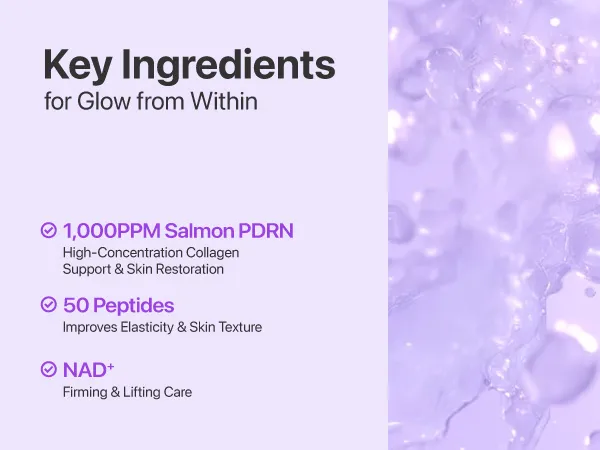 Key Ingredients
for Glow from Within

1,000PPM Salmon PDRN
High-Concentration Collagen Support & Skin Restoration

50 Peptides
Improves Elasticity & Skin Texture

NAD$^+$
Firming & Lifting Care